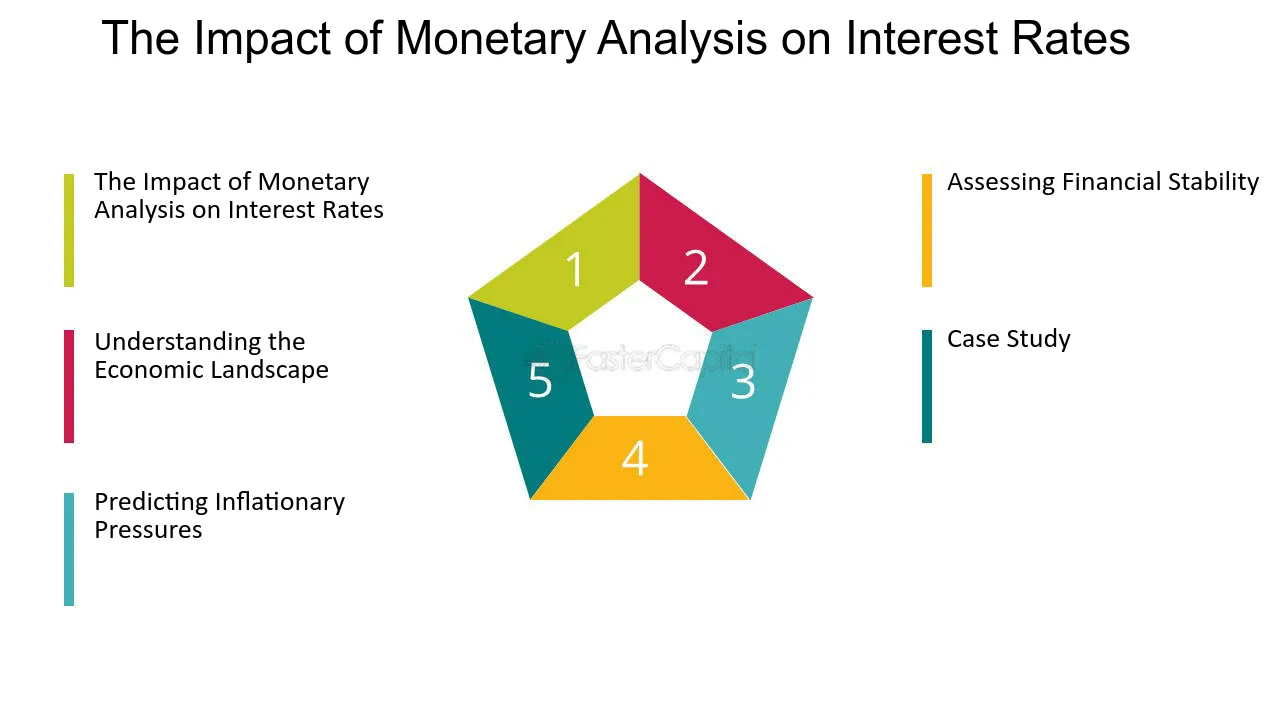 The Impact of Monetary Analysis on Interest Rates

The Impact of Monetary Analysis on Interest Rates

Understanding the Economic Landscape

Predicting Inflationary Pressures

1

2

3

4

5

FasterCapital

Assessing Financial Stability

Case Study